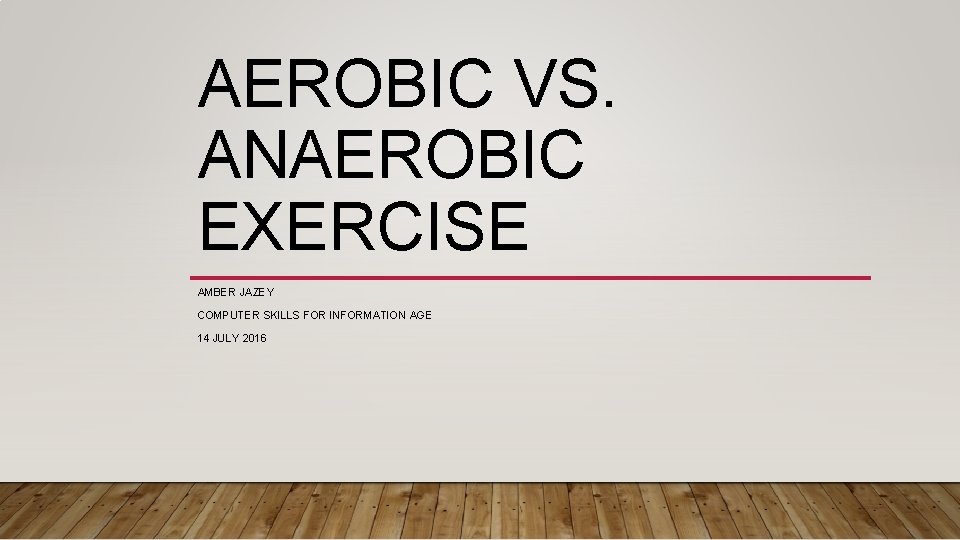 AEROBIC VS. ANAEROBIC EXERCISE

AMBER JAZEY

COMPUTER SKILLS FOR INFORMATION AGE

14 JULY 2016